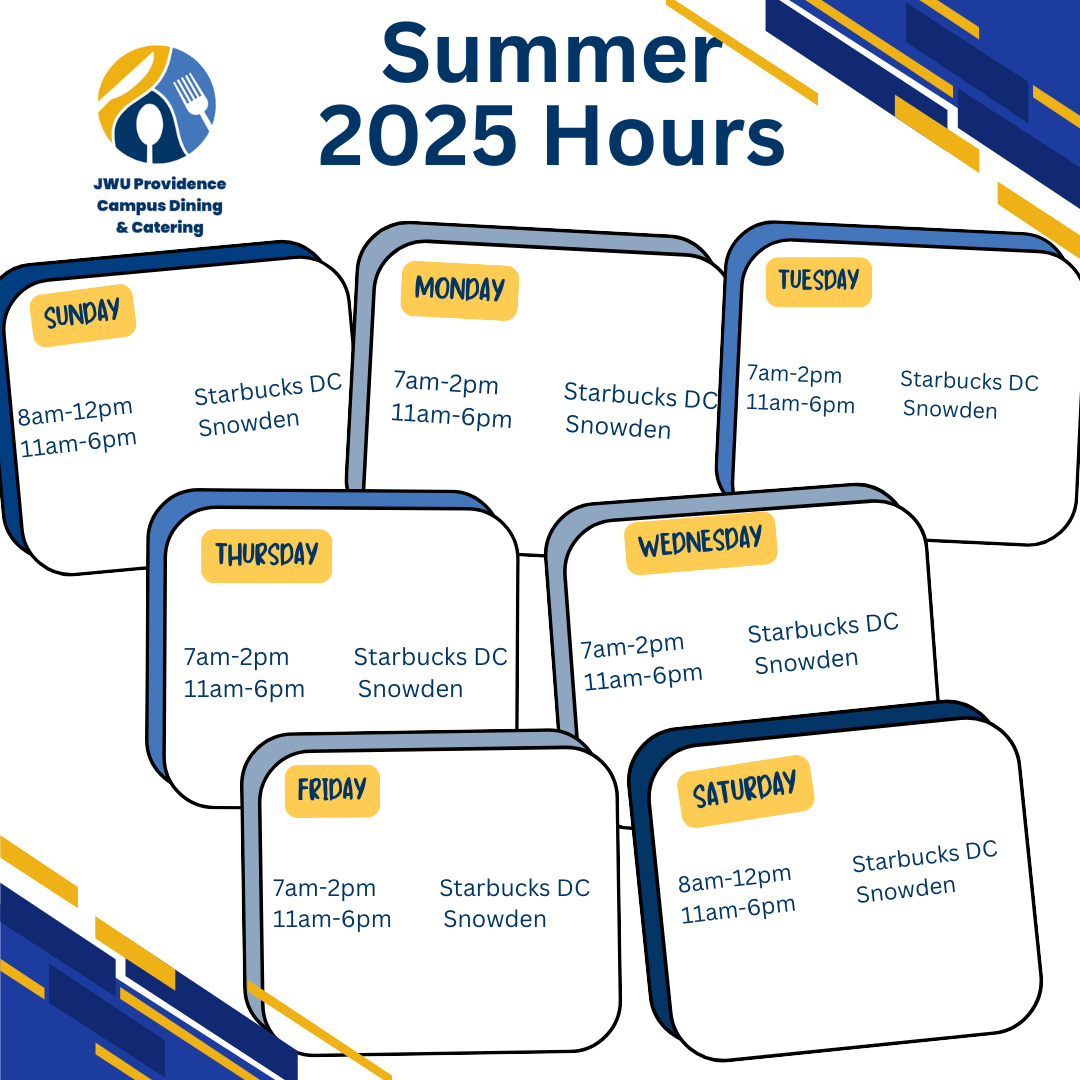 JWU Providence Campus Dining & Catering

Summer 2025 Hours

SUNDAY

8am-12pm Starbucks DC
11am-6pm Snowden

MONDAY

7am-2pm Starbucks DC
11am-6pm Snowden

TUESDAY

7am-2pm Starbucks DC
11am-6pm Snowden

THURSDAY

7am-2pm Starbucks DC
11am-6pm Snowden

WEDNESDAY

7am-2pm Starbucks DC
11am-6pm Snowden

FRIDAY

7am-2pm Starbucks DC
11am-6pm Snowden

SATURDAY

8am-12pm Starbucks DC
11am-6pm Snowden